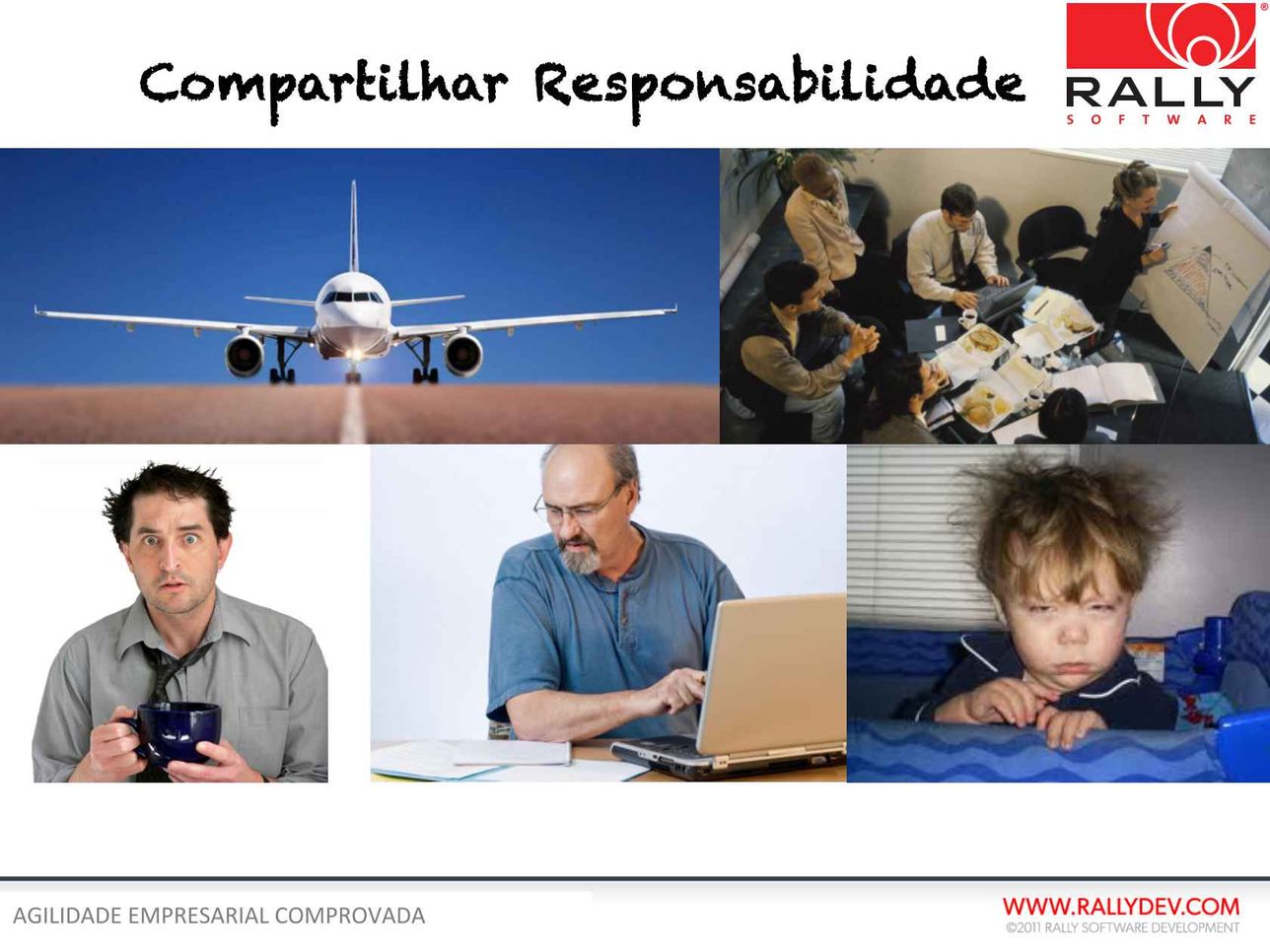 Compartilhar Responsabilidade

RALLY
SOFTWARE

AGILIDADE EMPRESARIAL COMPROVADA

WWW.RALLYDEV.COM
©2011 RALLY SOFTWARE DEVELOPMENT